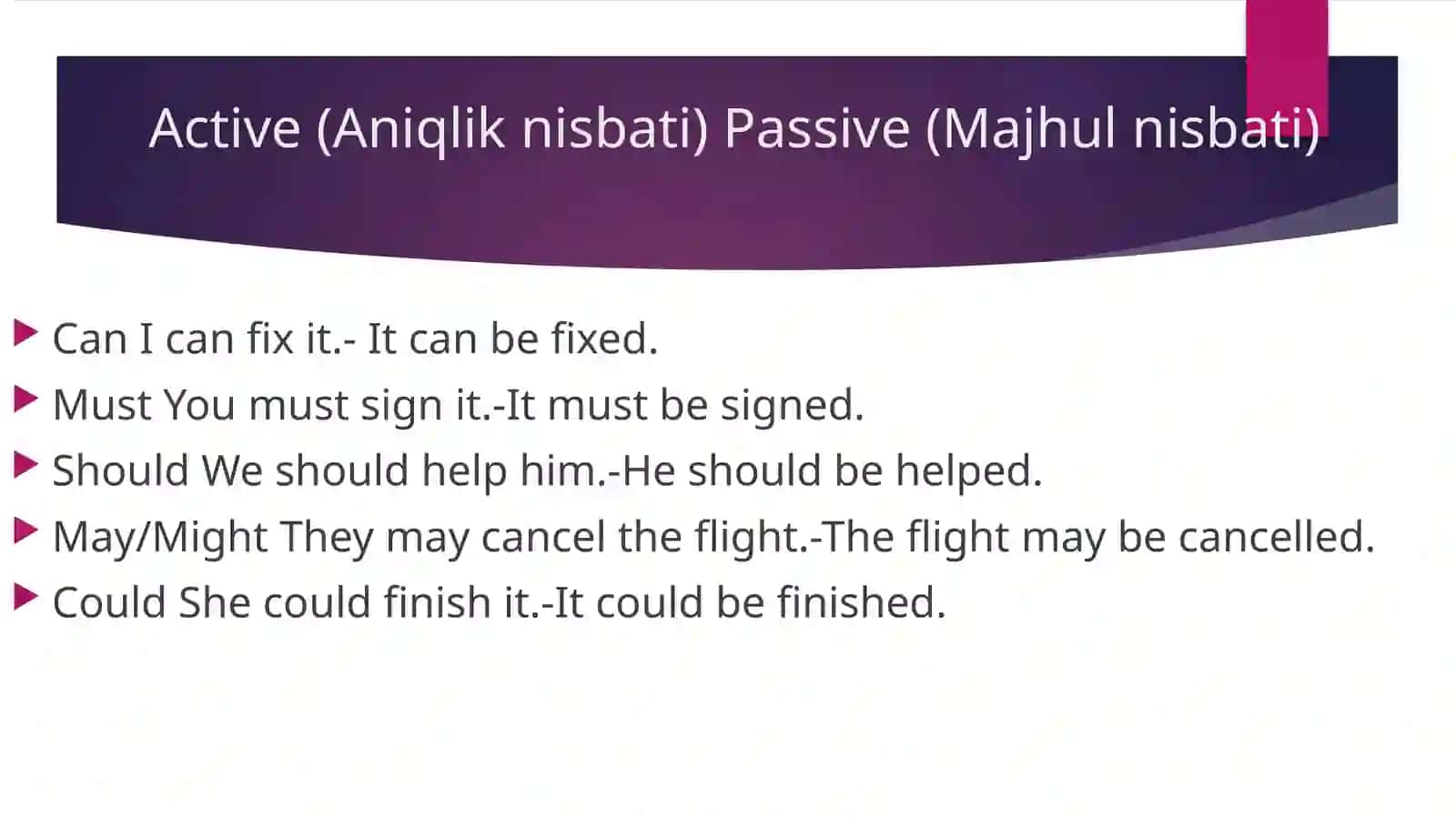 Active (Aniqlik nisbati) Passive (Majhul nisbati)

Can I can fix it.- It can be fixed.

Must You must sign it.-It must be signed.

Should We should help him.-He should be helped.

May/Might They may cancel the flight.-The flight may be cancelled.

Could She could finish it.-It could be finished.